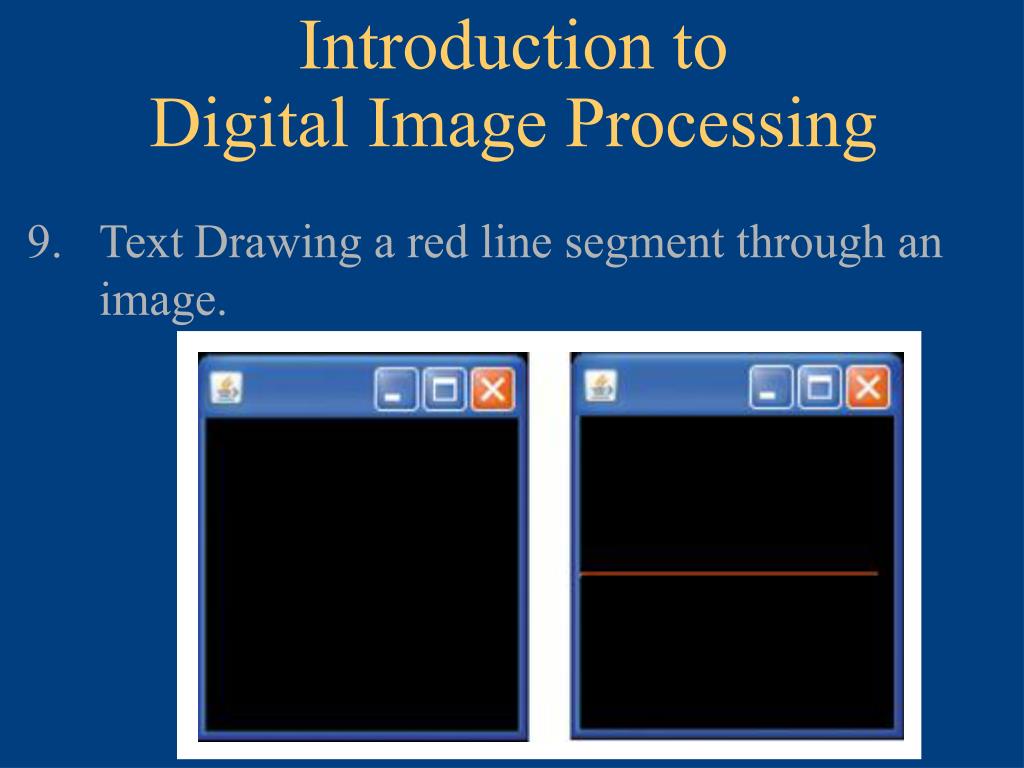 Introduction to
Digital Image Processing

9. Text Drawing a red line segment through an image.